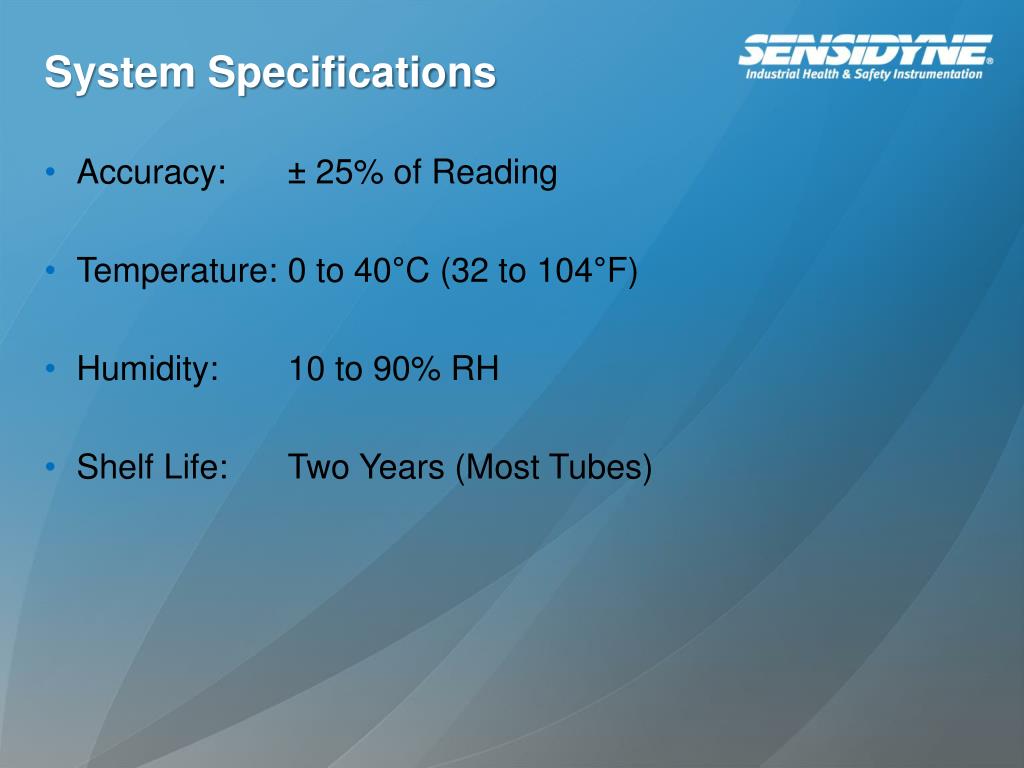 System Specifications

SENSIDYNE®
Industrial Health & Safety Instrumentation

• Accuracy: ± 25% of Reading

• Temperature: 0 to 40°C (32 to 104°F)

• Humidity: 10 to 90% RH

• Shelf Life: Two Years (Most Tubes)